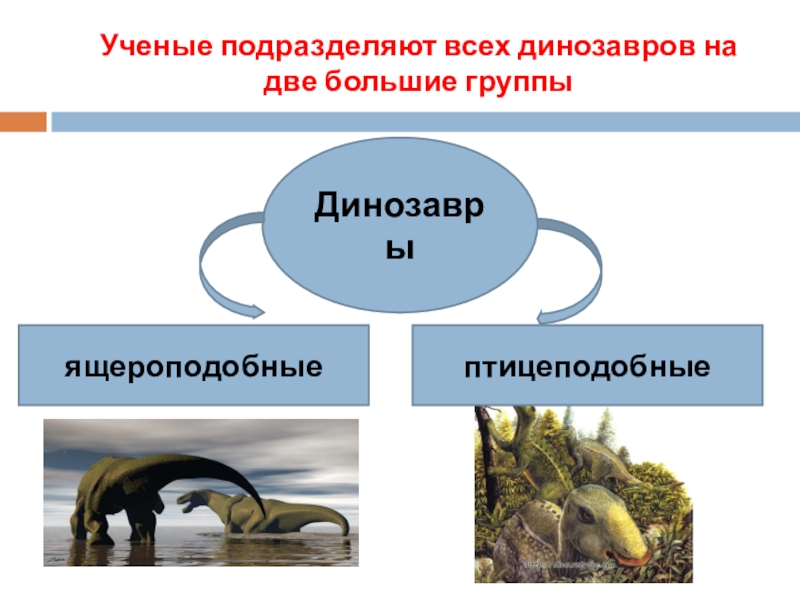 Ученые подразделяют всех динозавров на две большие группы

Динозавры

ящероподобные

птицеподобные